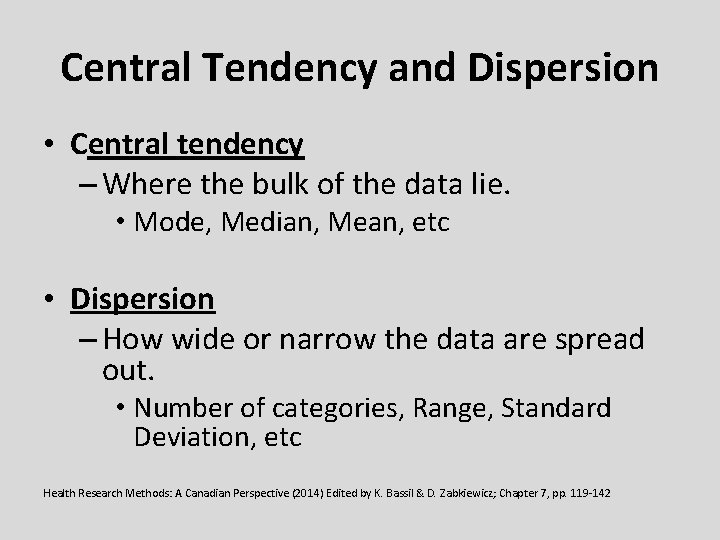 Central Tendency and Dispersion

• Central tendency
– Where the bulk of the data lie.
• Mode, Median, Mean, etc

• Dispersion
– How wide or narrow the data are spread out.
• Number of categories, Range, Standard Deviation, etc

Health Research Methods: A Canadian Perspective (2014) Edited by K. Bassil & D. Zabkiewicz; Chapter 7, pp. 119-142